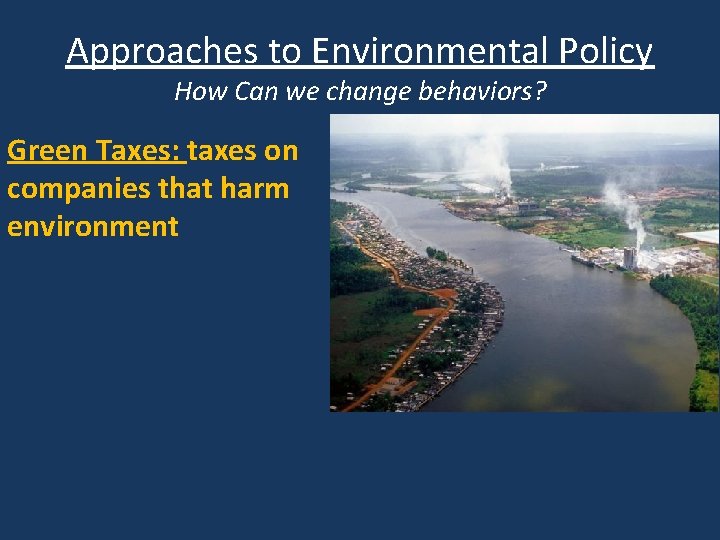 Approaches to Environmental Policy

How Can we change behaviors?

Green Taxes: taxes on companies that harm environment